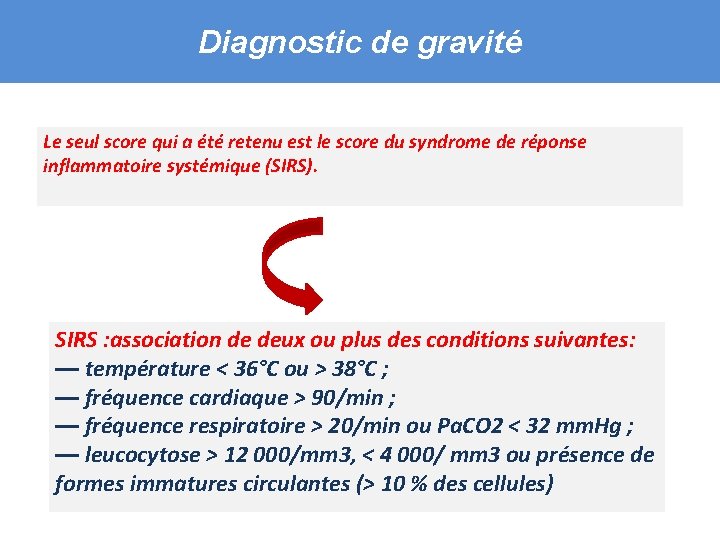 Diagnostic de gravité

Le seul score qui a été retenu est le score du syndrome de réponse inflammatoire systémique (SIRS).

SIRS :association de deux ou plus des conditions suivantes:
— température < 36°C ou > 38°C ;
— fréquence cardiaque > 90/min ;
— fréquence respiratoire > 20/min ou PaCO2 < 32 mmHg ;
— leucocytose > 12 000/mm3, < 4 000/ mm3 ou présence de formes immatures circulantes (> 10 % des cellules)